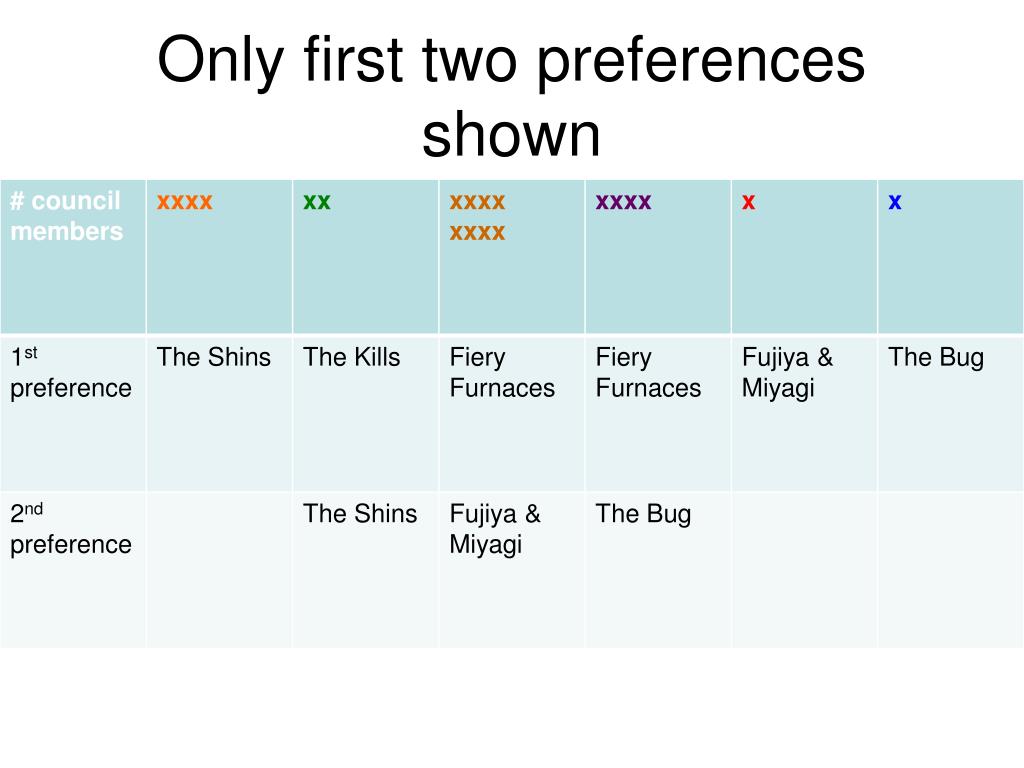 Only first two preferences shown

| # council members | xxxx | xx | xxxx xxxx | xxxx | x | x |
|---|---|---|---|---|---|---|
| 1st preference | The Shins | The Kills | Fiery Furnaces | Fiery Furnaces | Fujiya & Miyagi | The Bug |
| 2nd preference | | The Shins | Fujiya & Miyagi | The Bug | | |